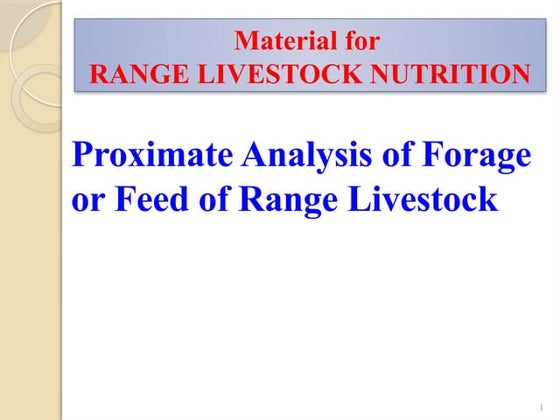 Material for
RANGE LIVESTOCK NUTRITION

Proximate Analysis of Forage or Feed of Range Livestock

1